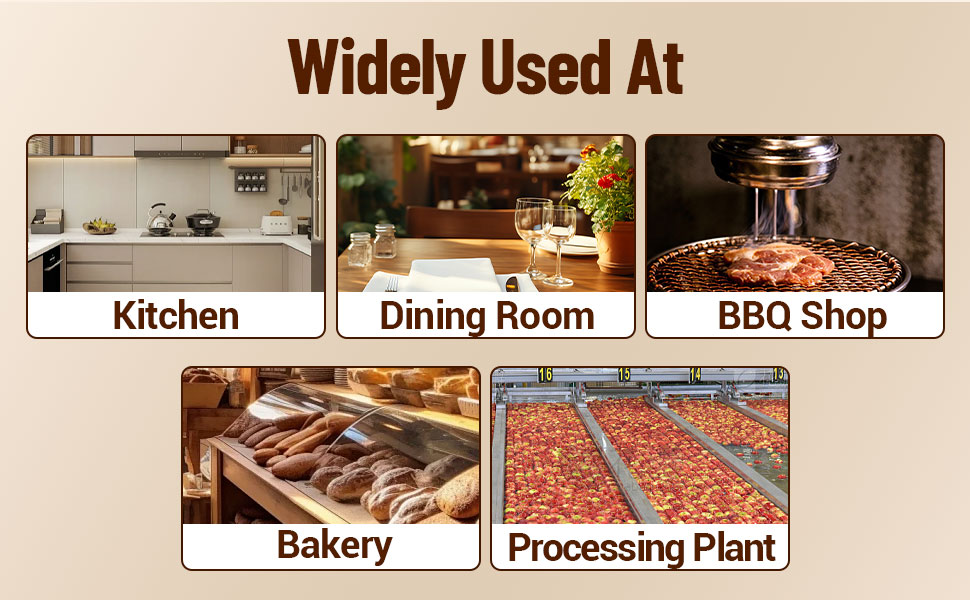 Widely Used At

Kitchen

Dining Room

BBQ Shop

Bakery

16 15 14 13

Processing Plant